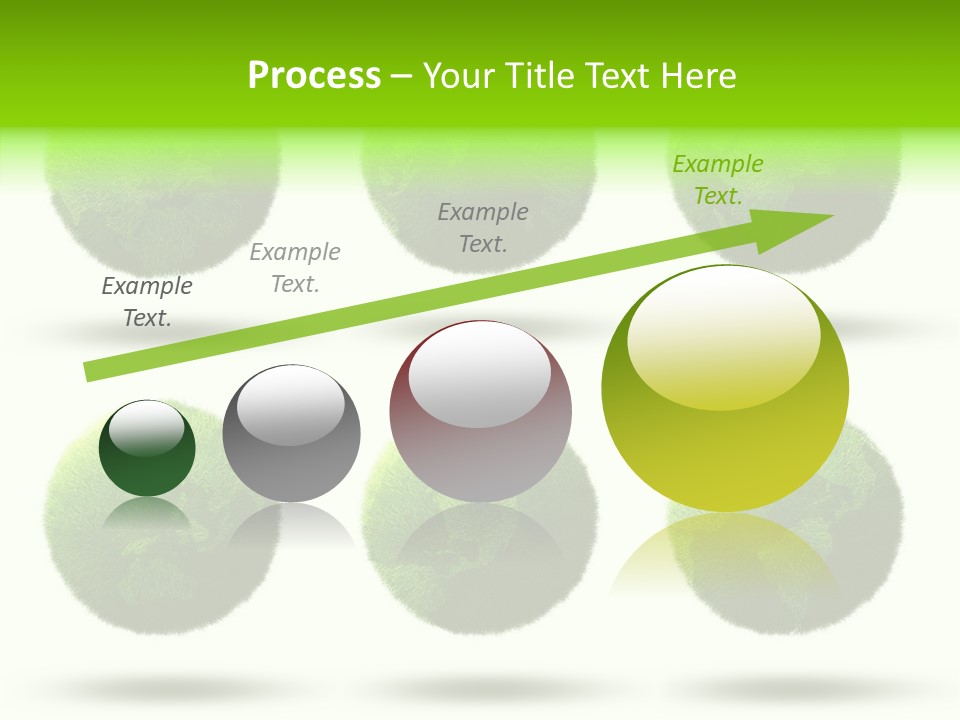 Process – Your Title Text Here

Example Text.

Example Text.

Example Text.

Example Text.